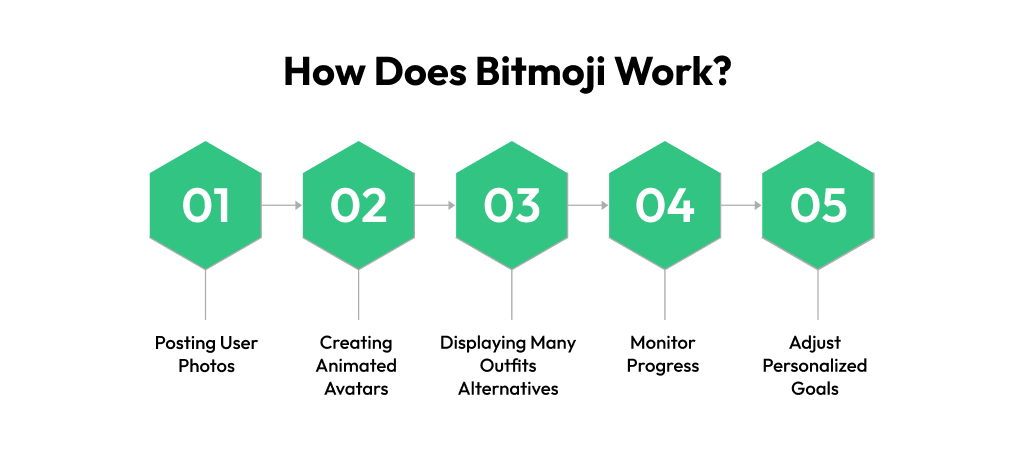 How Does Bitmoji Work?

01

Posting User Photos

02

Creating Animated Avatars

03

Displaying Many Outfits Alternatives

04

Monitor Progress

05

Adjust Personalized Goals